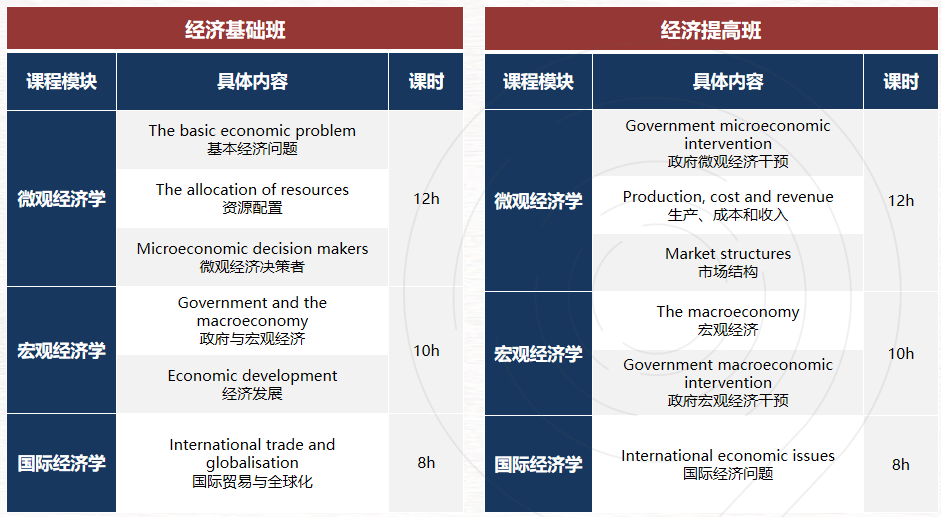 经济基础班

| 课程模块 | 具体内容 | 课时 |
|---|---|---|
| 微观经济学 | The basic economic problem 基本经济问题 | 12h |
| | The allocation of resources 资源配置 | |
| | Microeconomic decision makers 微观经济决策者 | |
| 宏观经济学 | Government and the macroeconomy 政府与宏观经济 | 10h |
| | Economic development 经济发展 | |
| 国际经济学 | International trade and globalisation 国际贸易与全球化 | 8h |

经济提高班

| 课程模块 | 具体内容 | 课时 |
|---|---|---|
| 微观经济学 | Government microeconomic intervention 政府微观经济干预 | 12h |
| | Production, cost and revenue 生产、成本和收入 | |
| | Market structures 市场结构 | |
| 宏观经济学 | The macroeconomy 宏观经济 | 10h |
| | Government macroeconomic intervention 政府宏观经济干预 | |
| 国际经济学 | International economic issues 国际经济问题 | 8h |